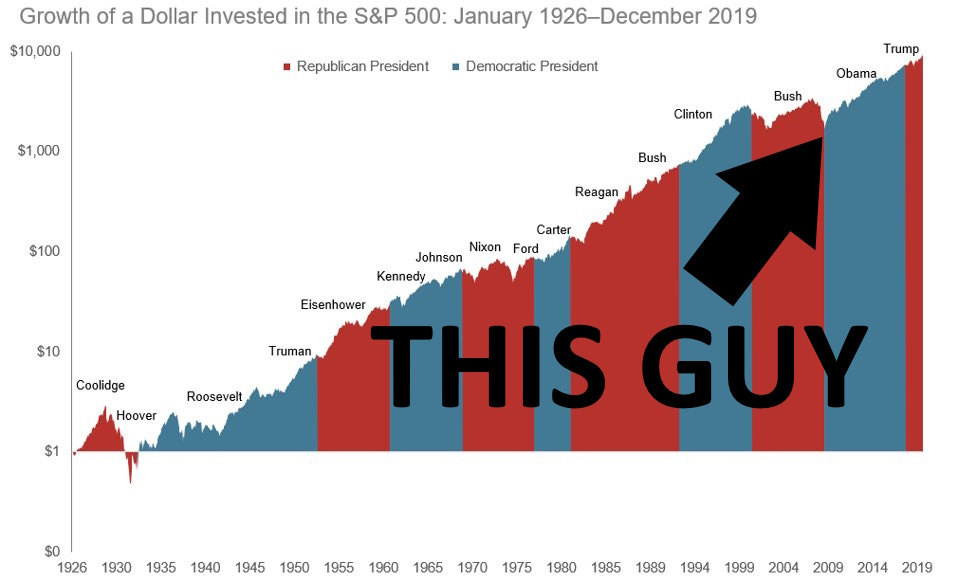 Growth of a Dollar Invested in the S&P 500: January 1926–December 2019

Republican President Democratic President

$10,000
$1,000
$100
$10
$1
$0

Coolidge
Hoover
Roosevelt
Truman
Eisenhower
Kennedy
Johnson
Nixon
Ford
Carter
Reagan
Bush
Clinton
Bush
Obama
Trump

THIS GUY

1926 1930 1935 1940 1945 1950 1955 1960 1965 1970 1975 1980 1985 1989 1994 1999 2004 2009 2014 2019